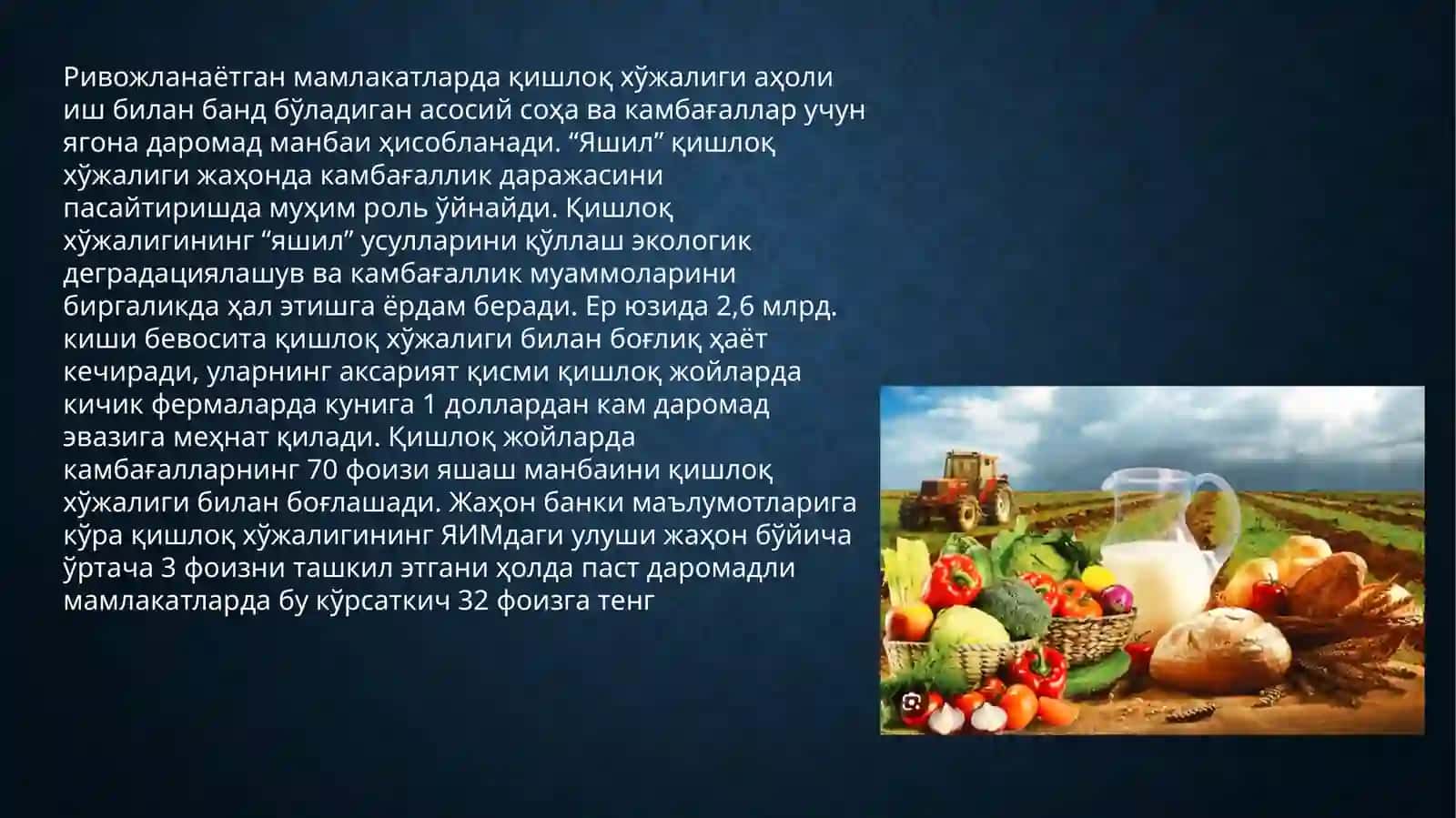 Ривожланаётган мамлакатларда қишлоқ хўжалиги аҳоли иш билан банд бўладиган асосий соҳа ва камбағаллар учун ягона даромад манбаи ҳисобланади. “Яшил” қишлоқ хўжалиги жаҳонда камбағаллик даражасини пасайтиришда муҳим роль ўйнайди. Қишлоқ хўжалигининг “яшил” усулларини қўллаш экологик деградациялашув ва камбағаллик муаммоларини биргаликда ҳал этишга ёрдам беради. Ер юзида 2,6 млрд. киши бевосита қишлоқ хўжалиги билан боғлиқ ҳаёт кечиради, уларнинг аксарият қисми қишлоқ жойларда кичик фермаларда кунига 1 доллардан кам даромад эвазига меҳнат қилади. Қишлоқ жойларда камбағалларнинг 70 фоизи яшаш манбаини қишлоқ хўжалиги билан боғлашади. Жаҳон банки маълумотларига кўра қишлоқ хўжалигининг ЯИМдаги улуши жаҳон бўйича ўртача 3 фоизни ташкил этгани ҳолда паст даромадли мамлакатларда бу кўрсаткич 32 фоизга тенг